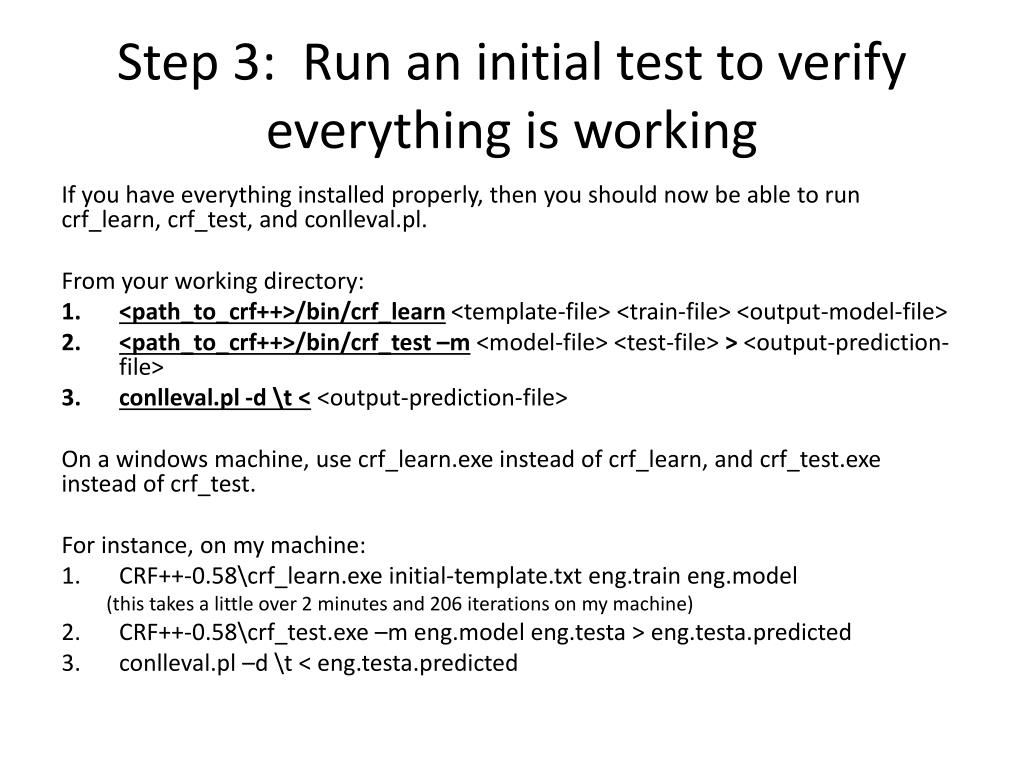 Step 3: Run an initial test to verify everything is working

If you have everything installed properly, then you should now be able to run crf_learn, crf_test, and conlleval.pl.

From your working directory:
1. <path_to_crf++>/bin/crf_learn <template-file> <train-file> <output-model-file>
2. <path_to_crf++>/bin/crf_test –m <model-file> <test-file> > <output-prediction-file>
3. conlleval.pl -d \t < <output-prediction-file>

On a windows machine, use crf_learn.exe instead of crf_learn, and crf_test.exe instead of crf_test.

For instance, on my machine:
1. CRF++-0.58\crf_learn.exe initial-template.txt eng.train eng.model
(this takes a little over 2 minutes and 206 iterations on my machine)
2. CRF++-0.58\crf_test.exe –m eng.model eng.testa > eng.testa.predicted
3. conlleval.pl –d \t < eng.testa.predicted